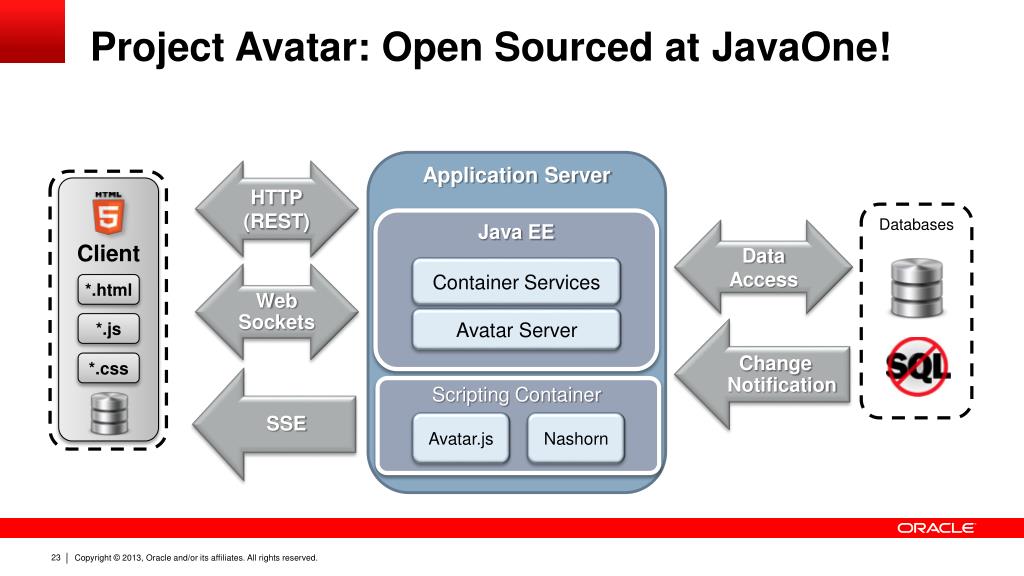 Project Avatar: Open Sourced at JavaOne!

HTML
5
Client
*.html
*.js
*.css

HTTP (REST)

Web Sockets

SSE

Application Server

Java EE

Container Services

Avatar Server

Scripting Container

Avatar.js

Nashorn

Data Access

Change Notification

Databases

SQL

ORACLE

23 | Copyright © 2013, Oracle and/or its affiliates. All rights reserved.